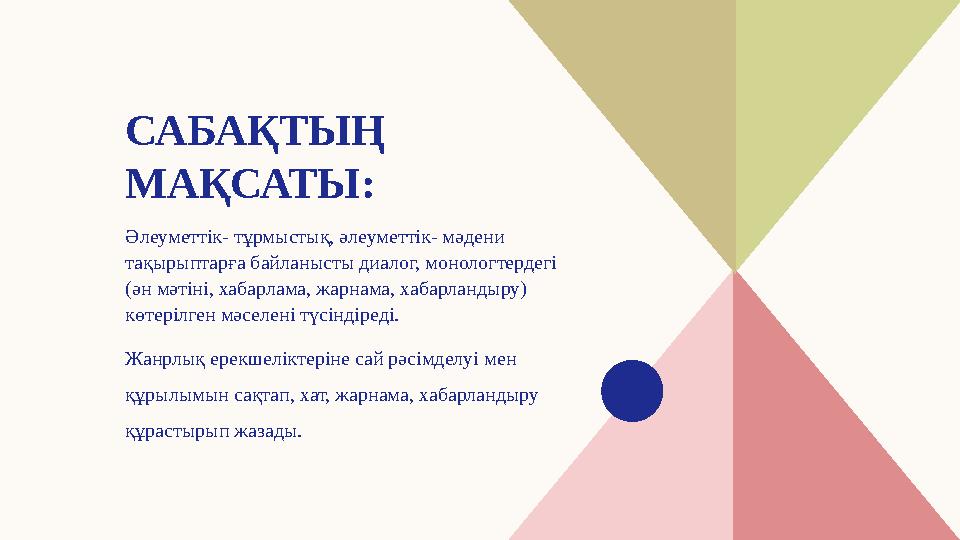 САБАҚТЫҢ МАҚСАТЫ:

Әлеуметтік- тұрмыстық, әлеуметтік- мәдени тақырыптарға байланысты диалог, монологтердегі (ән мәтіні, хабарлама, жарнама, хабарландыру) көтерілген мәселені түсіндіреді.

Жанрлық ерекшеліктеріне сай рәсімделуі мен құрылымын сақтап, хат, жарнама, хабарландыру құрастырып жазады.